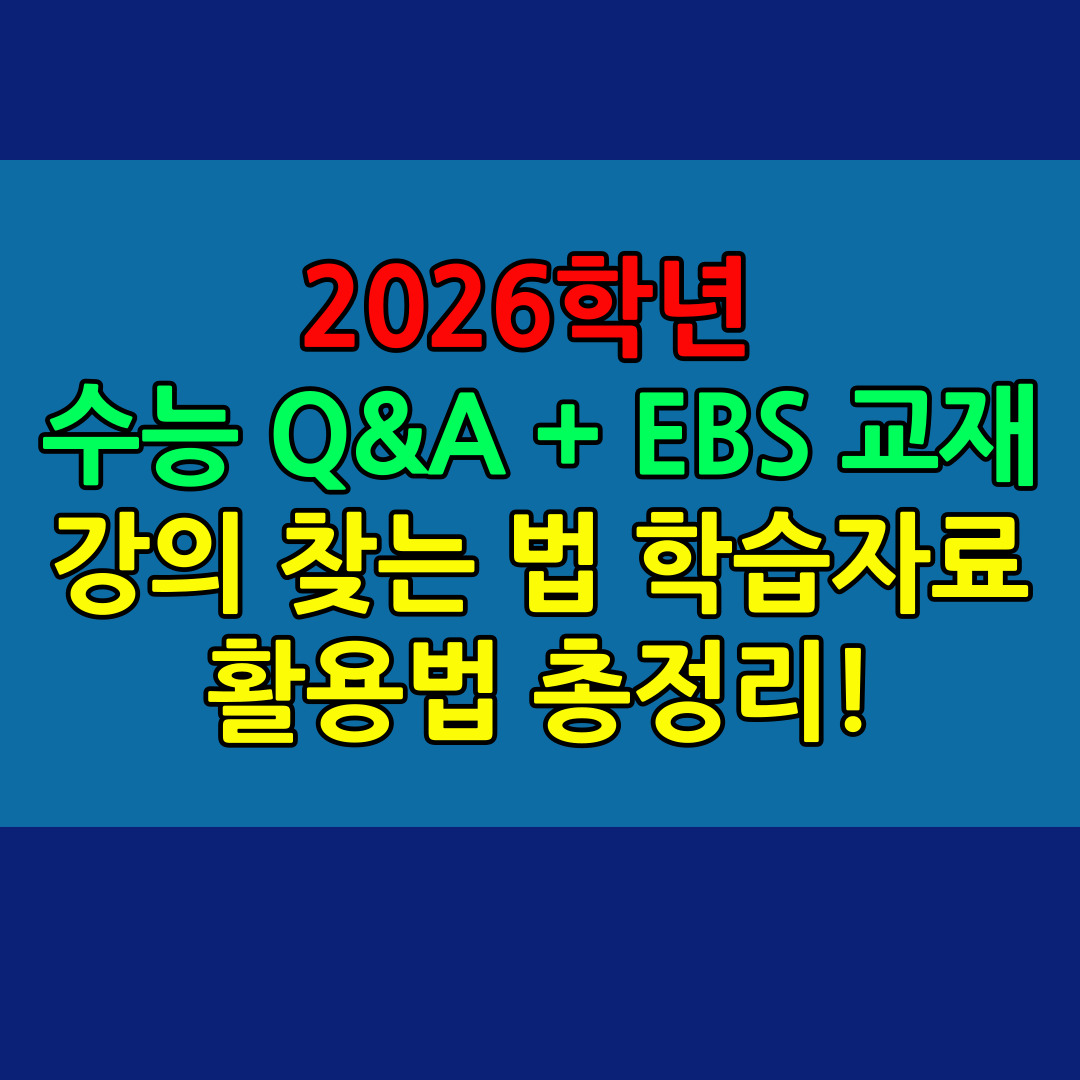 2026학년
수능 Q&A + EBS 교재
강의 찾는 법 학습자료
활용법 총정리!